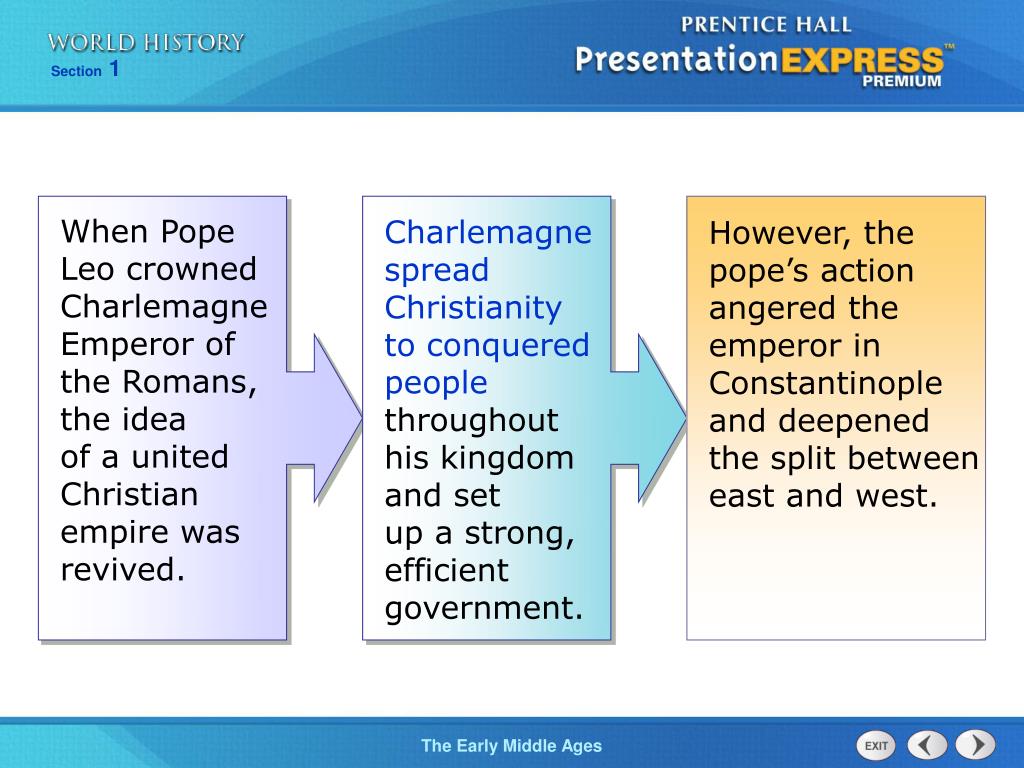 WORLD HISTORY
Section 1

PRENTICE HALL
PresentationEXPRESS™
PREMIUM

When Pope Leo crowned Charlemagne Emperor of the Romans, the idea of a united Christian empire was revived.

Charlemagne spread Christianity to conquered people throughout his kingdom and set up a strong, efficient government.

However, the pope’s action angered the emperor in Constantinople and deepened the split between east and west.

The Early Middle Ages

EXIT